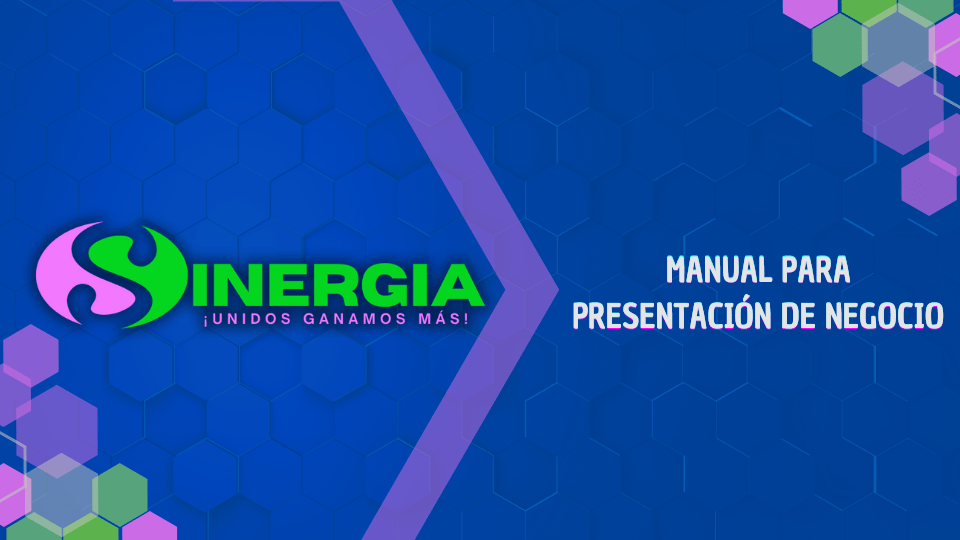 SINERGIA
¡UNIDOS GANAMOS MÁS!

MANUAL PARA
PRESENTACIÓN DE NEGOCIO